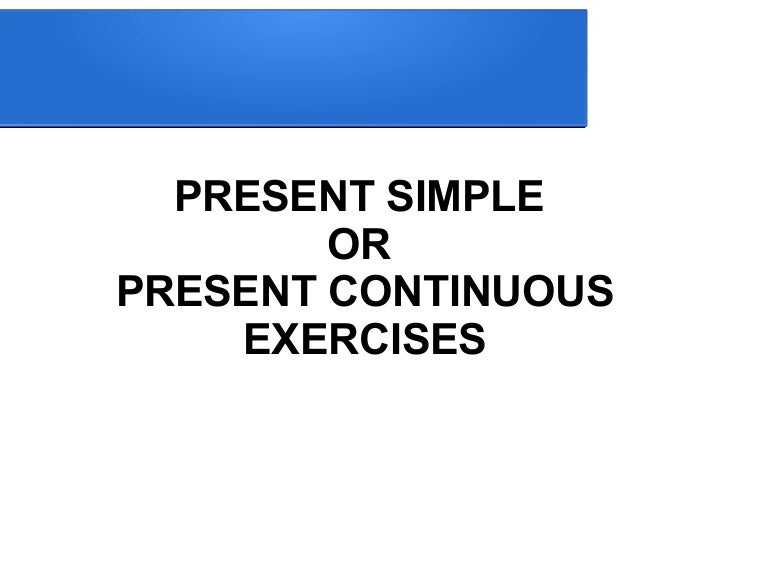 PRESENT SIMPLE
OR
PRESENT CONTINUOUS
EXERCISES